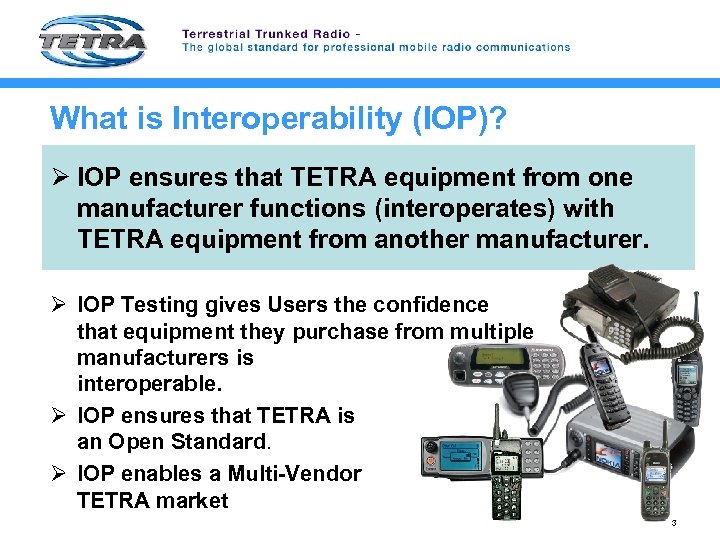 TETRA

Terrestrial Trunked Radio -
The global standard for professional mobile radio communications

What is Interoperability (IOP)?

➢ IOP ensures that TETRA equipment from one manufacturer functions (interoperates) with TETRA equipment from another manufacturer.

➢ IOP Testing gives Users the confidence that equipment they purchase from multiple manufacturers is interoperable.

➢ IOP ensures that TETRA is an Open Standard.

➢ IOP enables a Multi-Vendor TETRA market

NOKIA

3